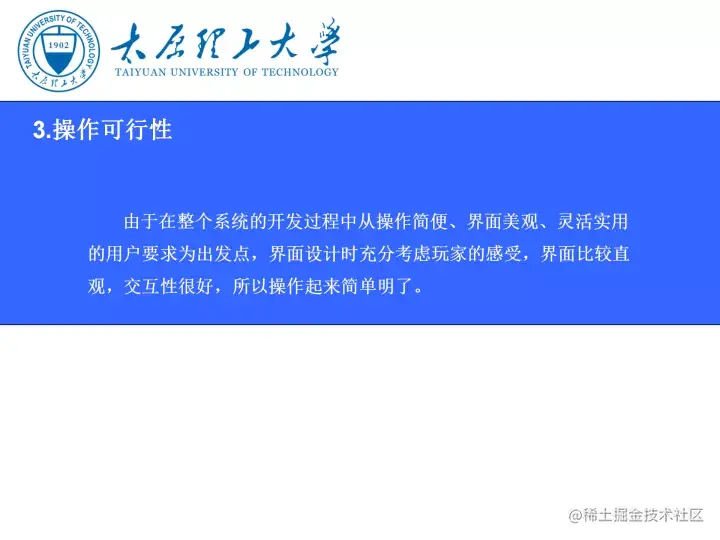 TAIYUAN UNIVERSITY OF TECHNOLOGY
1902
太原理工大学

太原理工大学
TAIYUAN UNIVERSITY OF TECHNOLOGY

3.操作可行性

由于在整个系统的开发过程中从操作简便、界面美观、灵活实用的用户要求为出发点，界面设计时充分考虑玩家的感受，界面比较直观，交互性很好，所以操作起来简单明了。

@稀土掘金技术社区